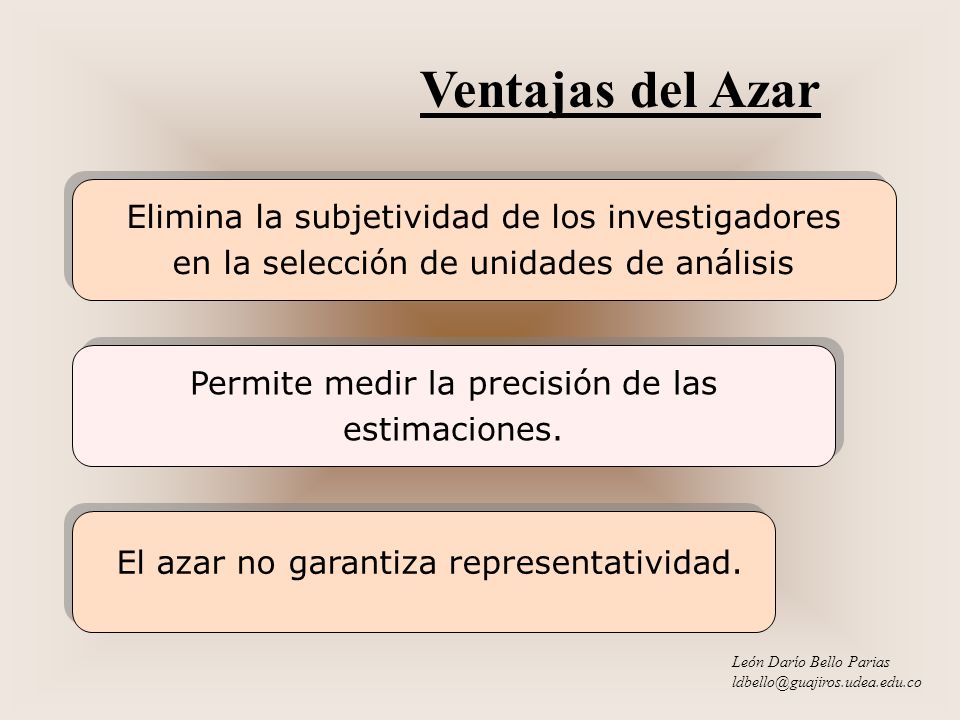 Ventajas del Azar

Elimina la subjetividad de los investigadores en la selección de unidades de análisis

Permite medir la precisión de las estimaciones.

El azar no garantiza representatividad.

León Darío Bello Parias
ldbello@guajiros.udea.edu.co